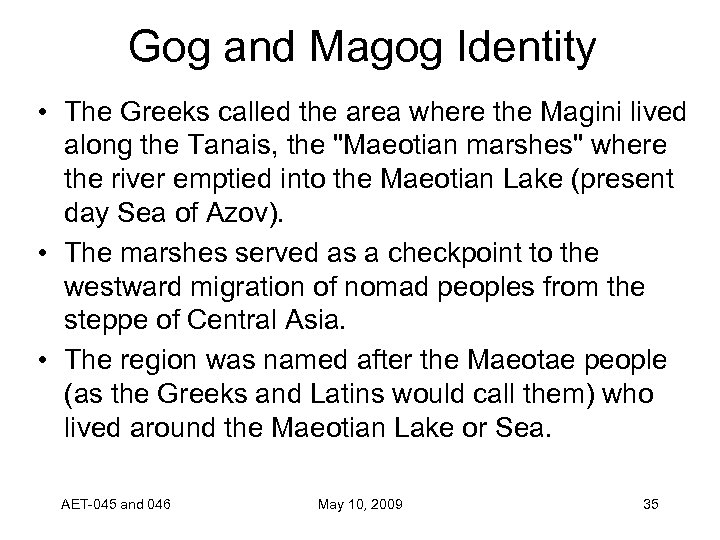 Gog and Magog Identity

• The Greeks called the area where the Magini lived along the Tanais, the "Maeotian marshes" where the river emptied into the Maeotian Lake (present day Sea of Azov).

• The marshes served as a checkpoint to the westward migration of nomad peoples from the steppe of Central Asia.

• The region was named after the Maeotae people (as the Greeks and Latins would call them) who lived around the Maeotian Lake or Sea.

AET-045 and 046

May 10, 2009

35